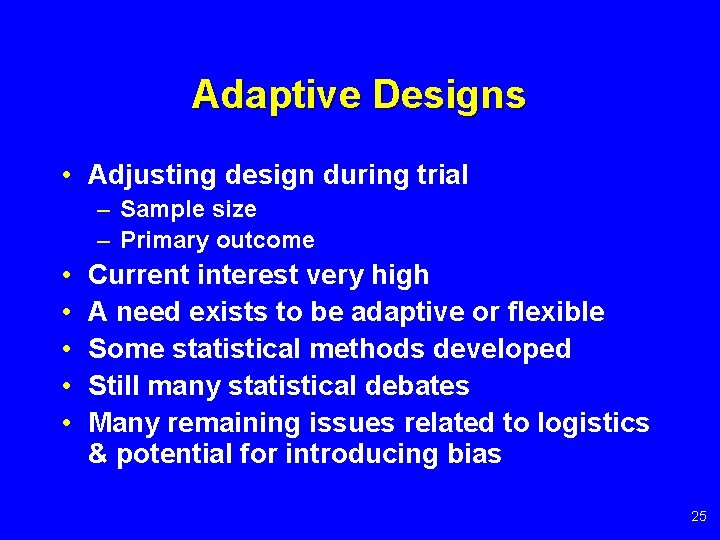 Adaptive Designs

• Adjusting design during trial
– Sample size
– Primary outcome
• Current interest very high
• A need exists to be adaptive or flexible
• Some statistical methods developed
• Still many statistical debates
• Many remaining issues related to logistics & potential for introducing bias

25